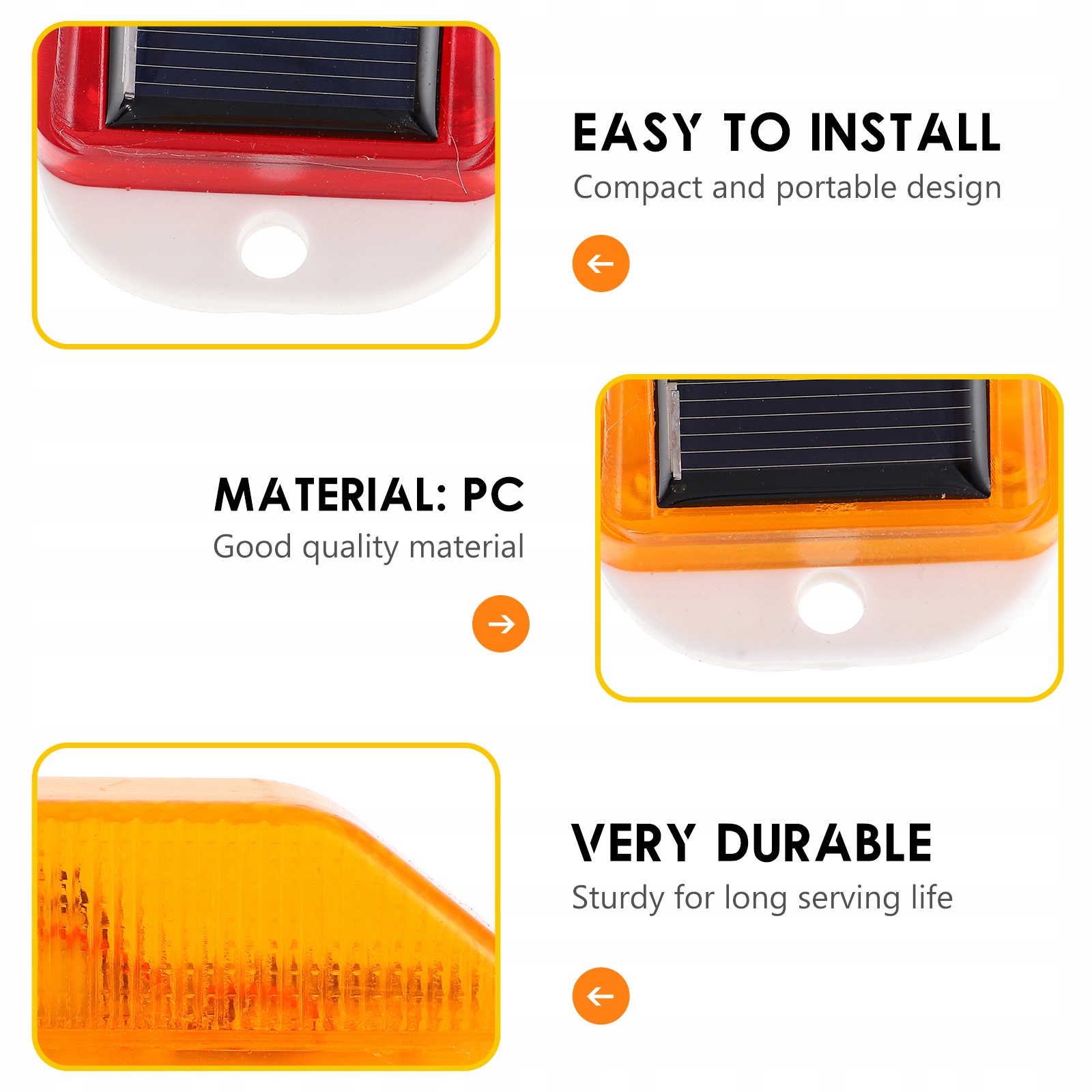 EASY TO INSTALL
Compact and portable design

MATERIAL: PC
Good quality material

VERY DURABLE
Sturdy for long serving life